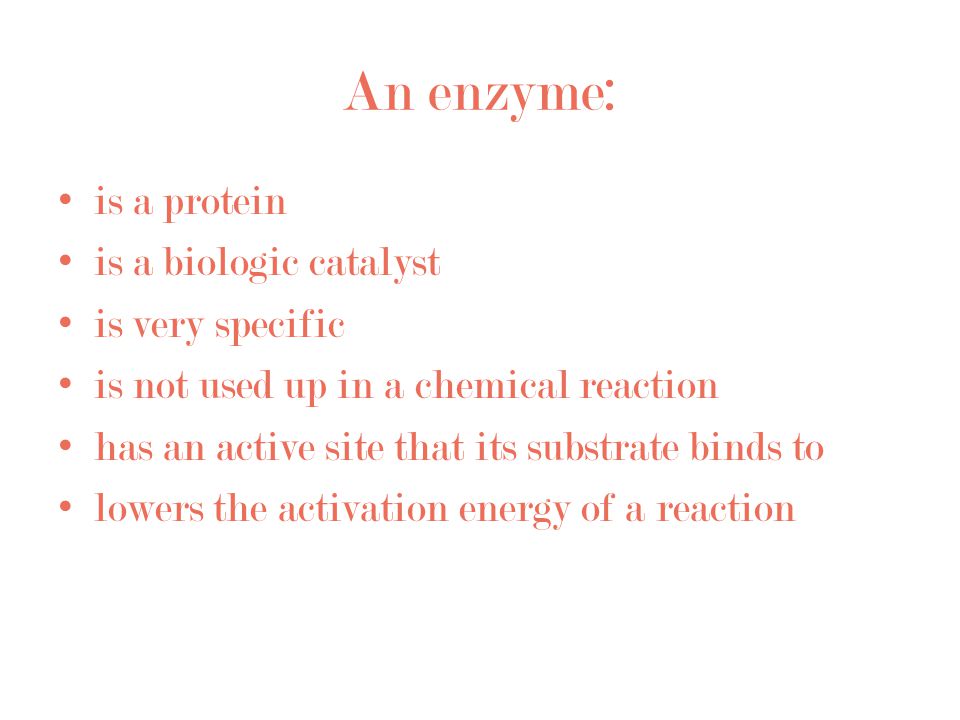 An enzyme:

• is a protein
• is a biologic catalyst
• is very specific
• is not used up in a chemical reaction
• has an active site that its substrate binds to
• lowers the activation energy of a reaction